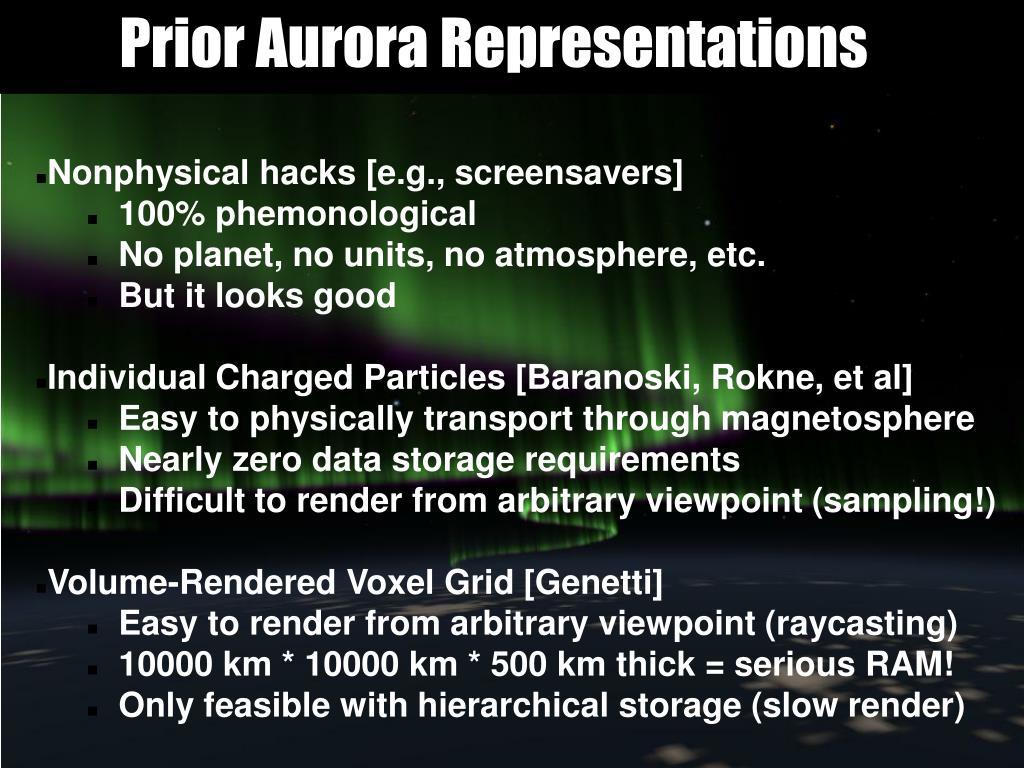 Prior Aurora Representations

- Nonphysical hacks [e.g., screensavers]
  - 100% phemonological
  - No planet, no units, no atmosphere, etc.
  - But it looks good

- Individual Charged Particles [Baranoski, Rokne, et al]
  - Easy to physically transport through magnetosphere
  - Nearly zero data storage requirements
  - Difficult to render from arbitrary viewpoint (sampling!)

- Volume-Rendered Voxel Grid [Genetti]
  - Easy to render from arbitrary viewpoint (raycasting)
  - 10000 km * 10000 km * 500 km thick = serious RAM!
  - Only feasible with hierarchical storage (slow render)